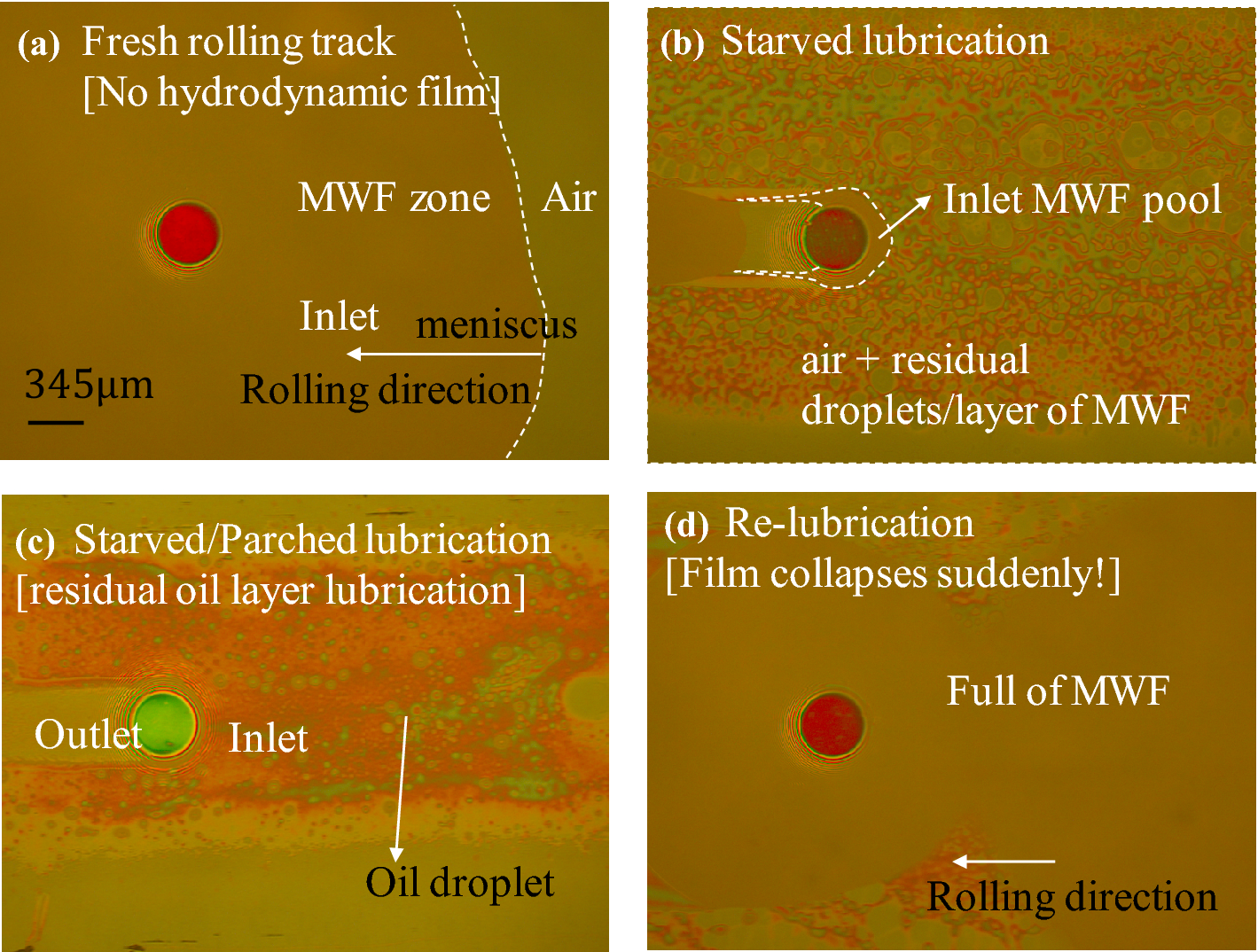 (a) Fresh rolling track
[No hydrodynamic film]

MWF zone

Air

Inlet

meniscus

345μm

Rolling direction

(b) Starved lubrication

Inlet MWF pool

air + residual droplets/layer of MWF

(c) Starved/Parched lubrication
[residual oil layer lubrication]

Outlet

Inlet

Oil droplet

(d) Re-lubrication
[Film collapses suddenly!]

Full of MWF

Rolling direction